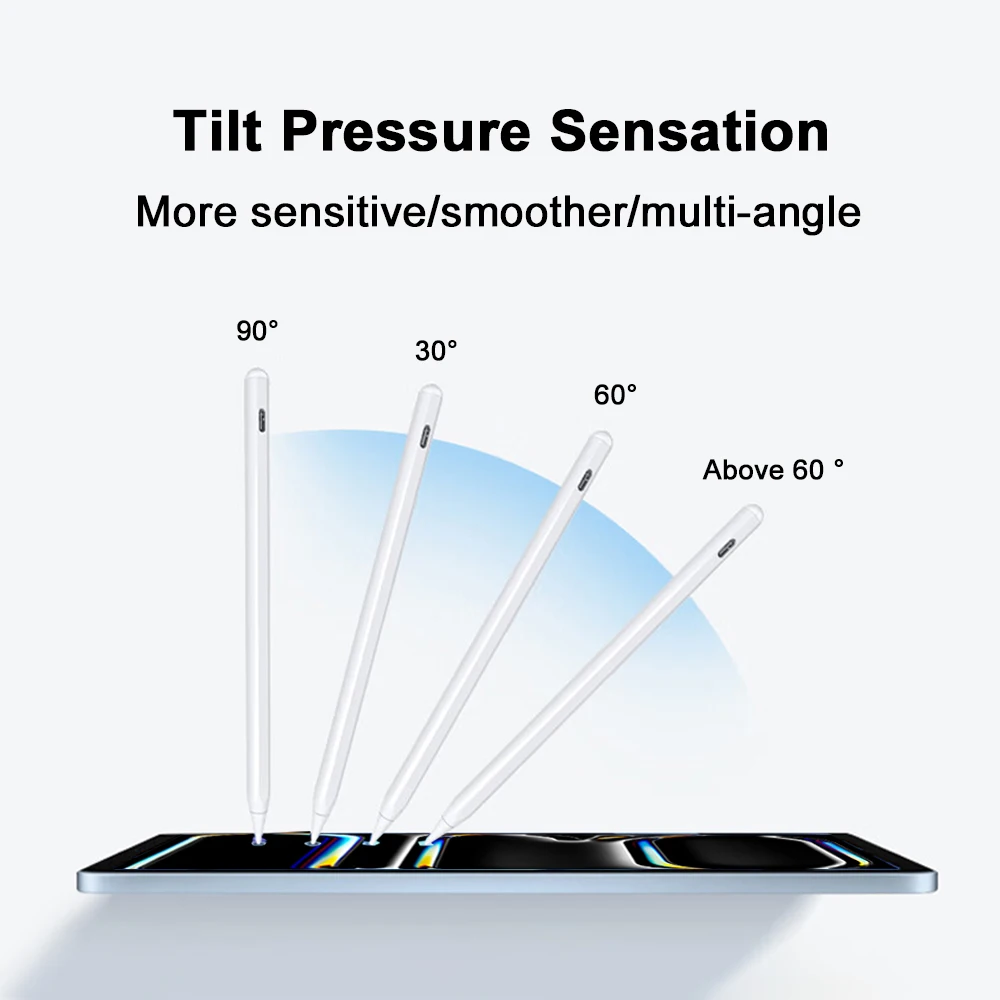 Tilt Pressure Sensation

More sensitive/smoother/multi-angle

90°

30°

60°

Above 60 °